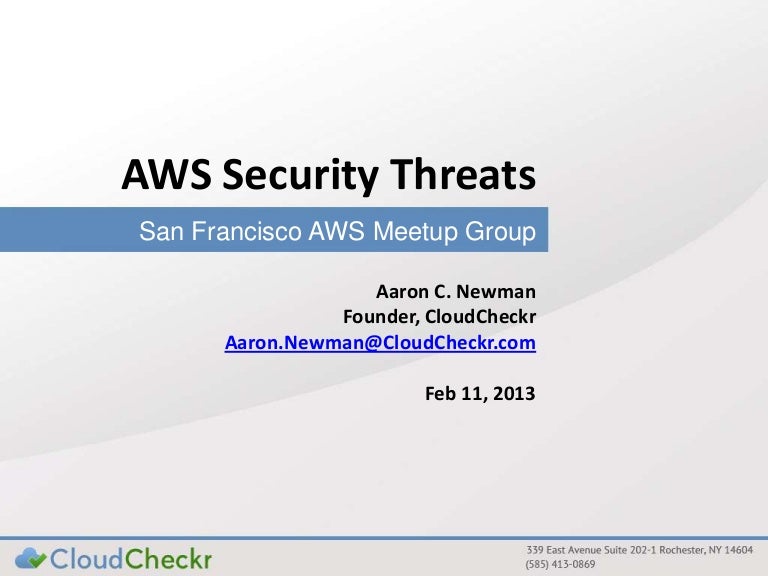 AWS Security Threats

San Francisco AWS Meetup Group

Aaron C. Newman
Founder, CloudCheckr
Aaron.Newman@CloudCheckr.com

Feb 11, 2013

CloudCheckr

339 East Avenue Suite 202-1 Rochester, NY 14604
(585) 413-0869